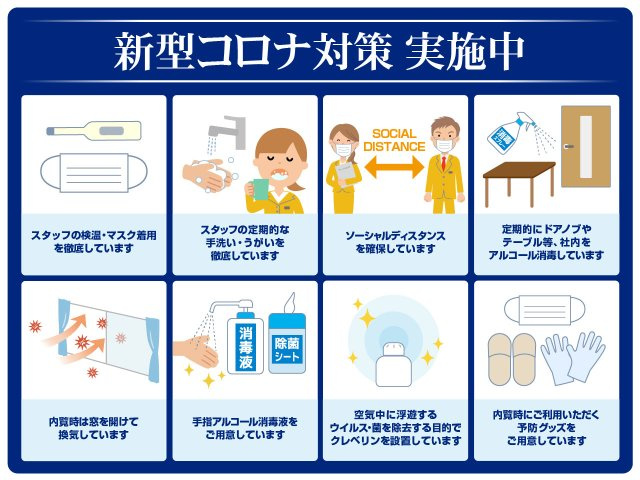 新型コロナ対策 実施中

スタッフの検温・マスク着用を徹底しています

スタッフの定期的な手洗い・うがいを徹底しています

SOCIAL DISTANCE

ソーシャルディスタンスを確保しています

消毒スプレー

定期的にドアノブやテーブル等、社内をアルコール消毒しています

内覧時は窓を開けて換気しています

消毒液

除菌シート

手指アルコール消毒液をご用意しています

空気中に浮遊するウイルス・菌を除去する目的でクレベリンを設置しています

内覧時にご利用いただく予防グッズをご用意しています